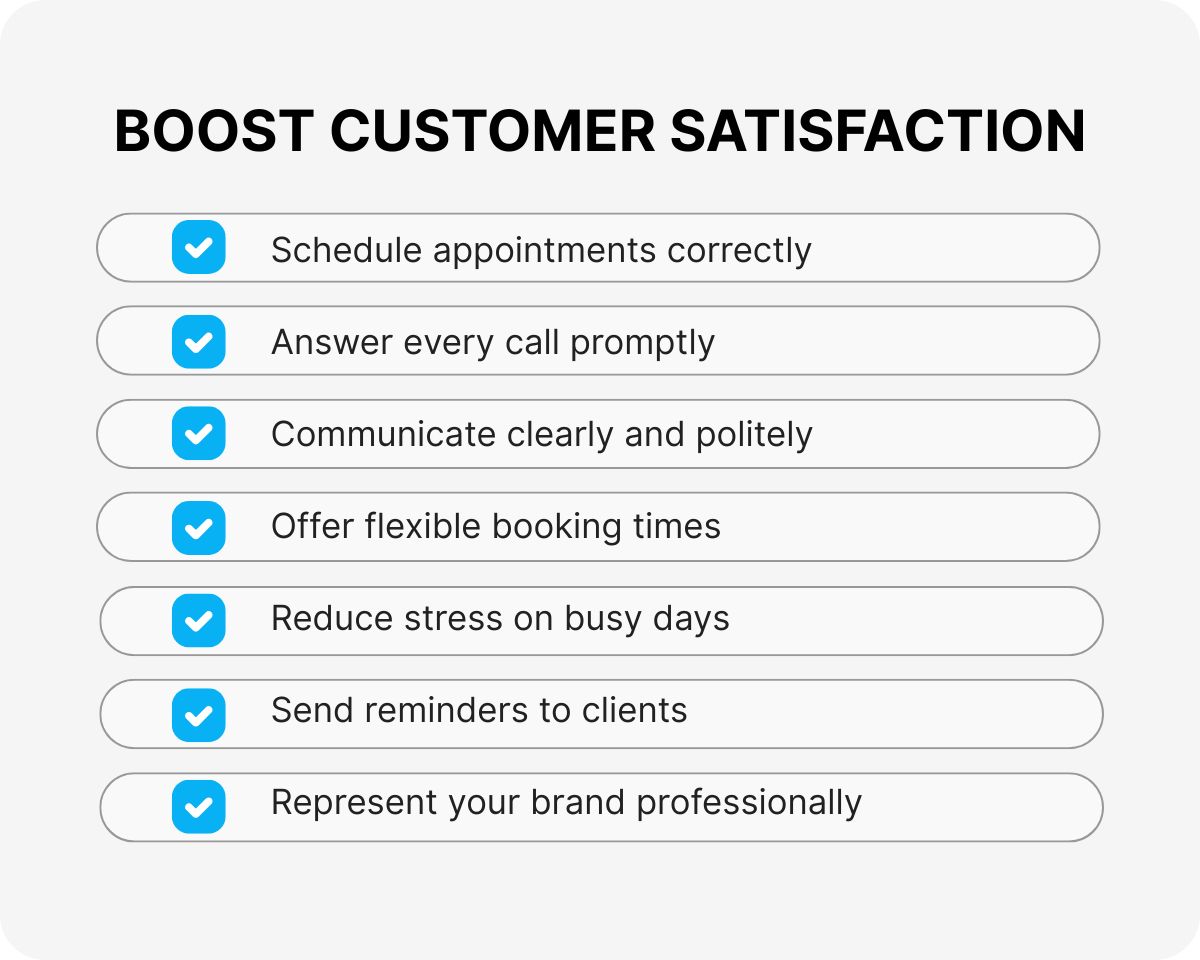 BOOST CUSTOMER SATISFACTION

Schedule appointments correctly

Answer every call promptly

Communicate clearly and politely

Offer flexible booking times

Reduce stress on busy days

Send reminders to clients

Represent your brand professionally